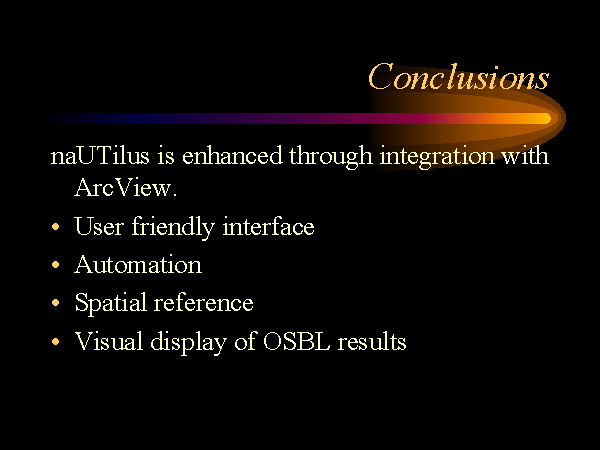 Conclusions

naUTilus is enhanced through integration with ArcView.

• User friendly interface
• Automation
• Spatial reference
• Visual display of OSBL results